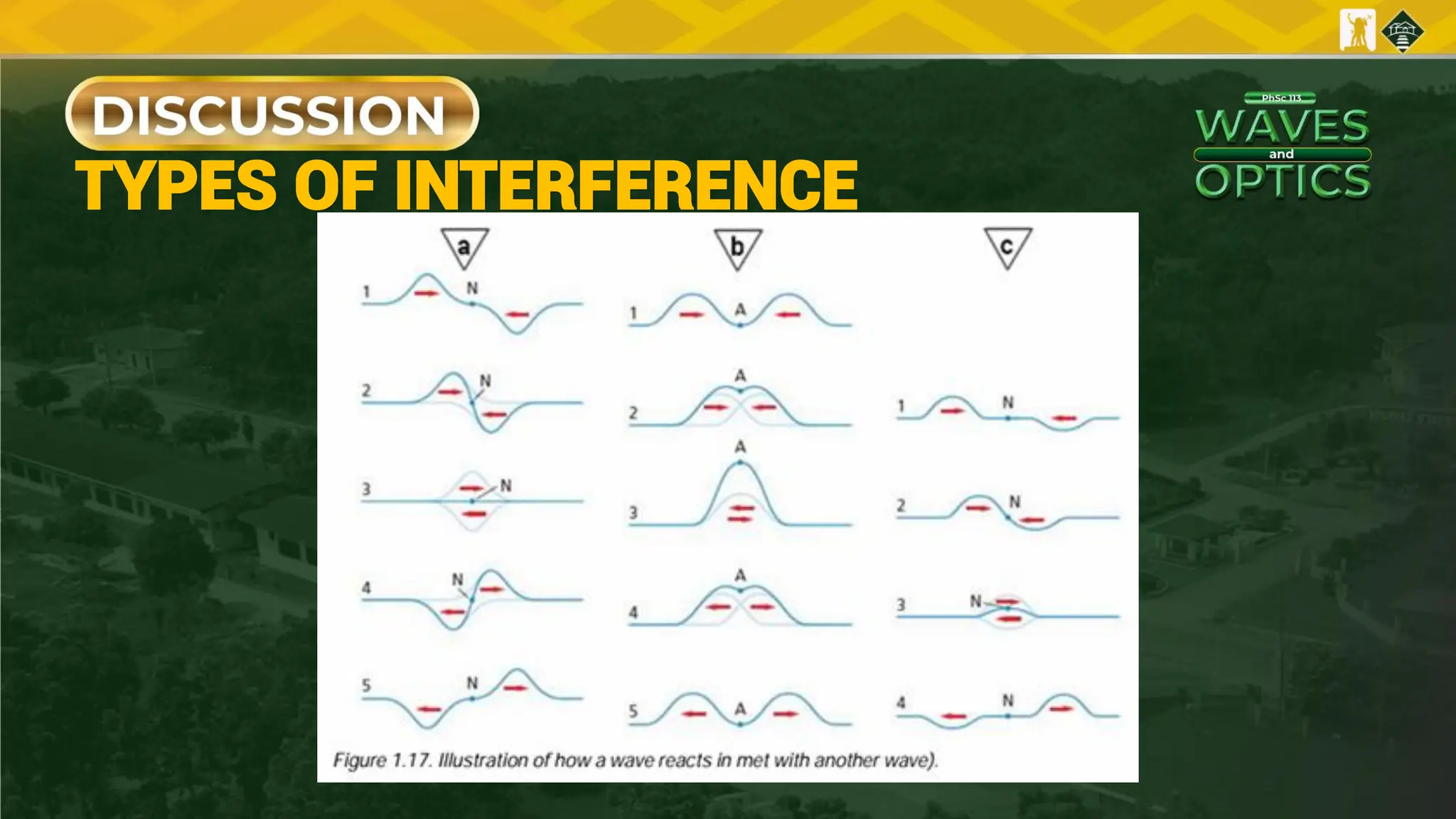 DISCUSSION
TYPES OF INTERFERENCE

PhSc 113
WAVES
and
OPTICS

a
1 N
2 N
3 N
4 N
5 N

b
1 A
2 A
3 A
4 A
5 A

c
1 N
2 N
3 N
4 N

Figure 1.17. Illustration of how a wave reacts in met with another wave).